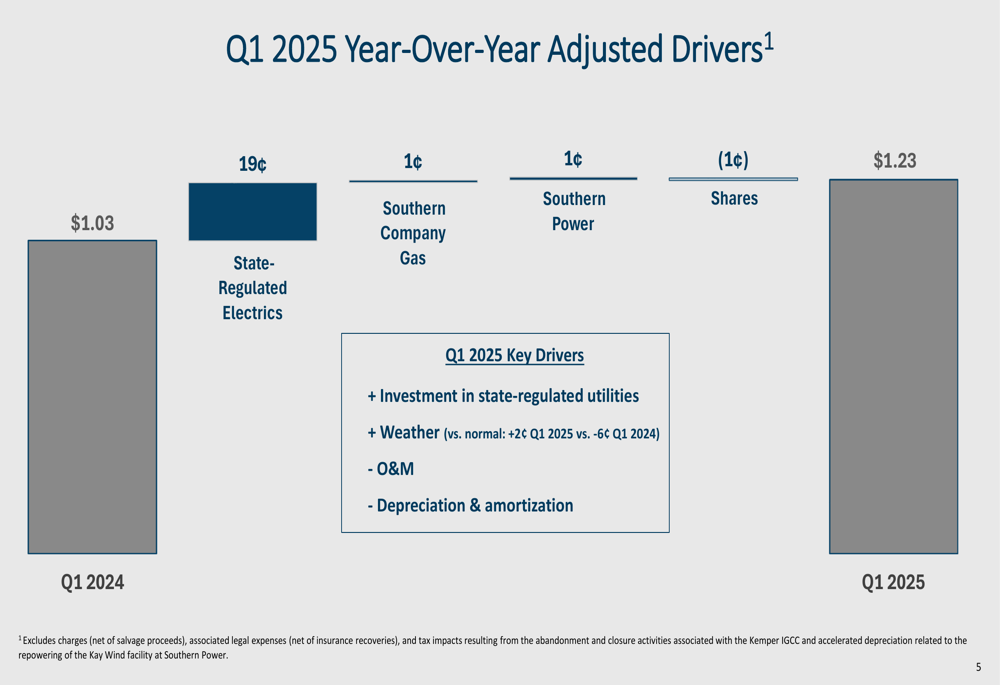 Q1 2025 Year-Over-Year Adjusted Drivers$^1$

$1.03

Q1 2024

19¢

State-Regulated Electrics

1¢

Southern Company Gas

1¢

Southern Power

(1¢)

Shares

$1.23

Q1 2025

Q1 2025 Key Drivers

+ Investment in state-regulated utilities

+ Weather (vs. normal: +2¢ Q1 2025 vs. -6¢ Q1 2024)

- O&M

- Depreciation & amortization

$^1$ Excludes charges (net of salvage proceeds), associated legal expenses (net of insurance recoveries), and tax impacts resulting from the abandonment and closure activities associated with the Kemper IGCC and accelerated depreciation related to the repowering of the Kay Wind facility at Southern Power.

5